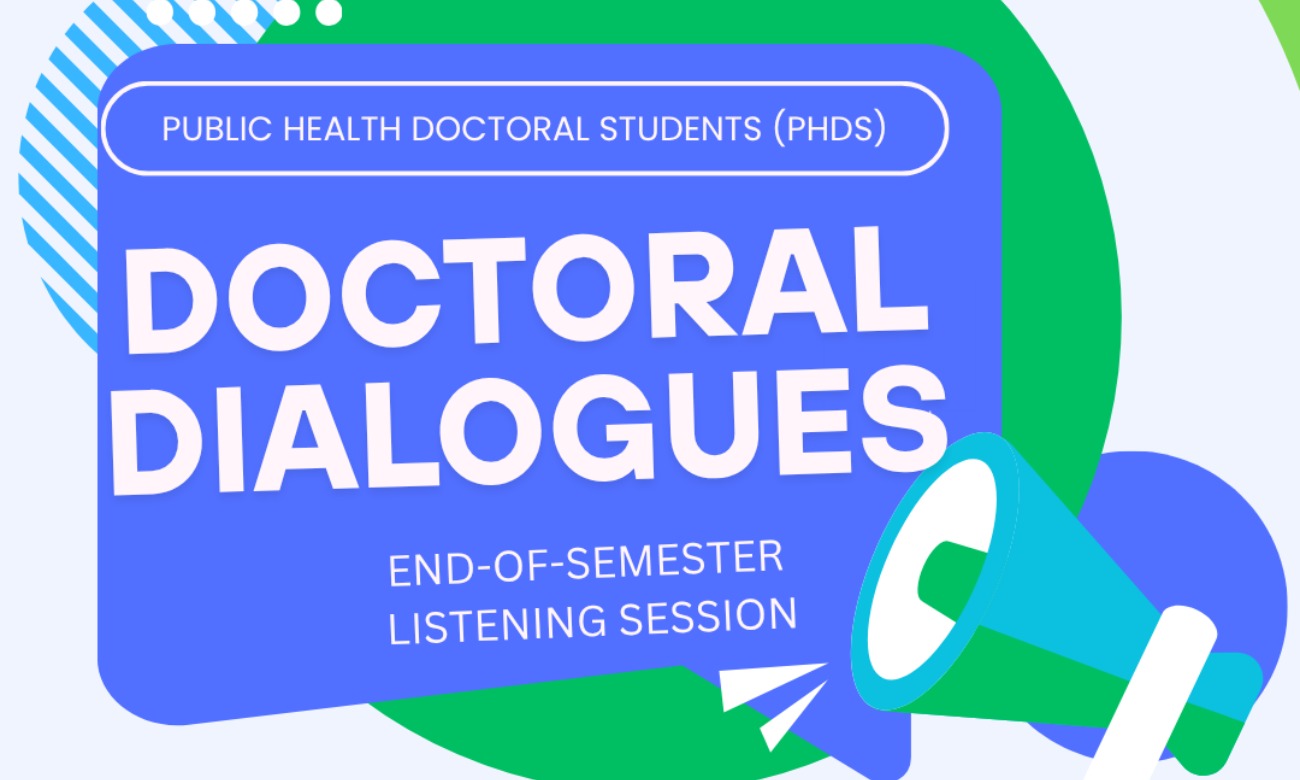 PUBLIC HEALTH DOCTORAL STUDENTS (PHDS)

DOCTORAL DIALOGUES

END-OF-SEMESTER LISTENING SESSION